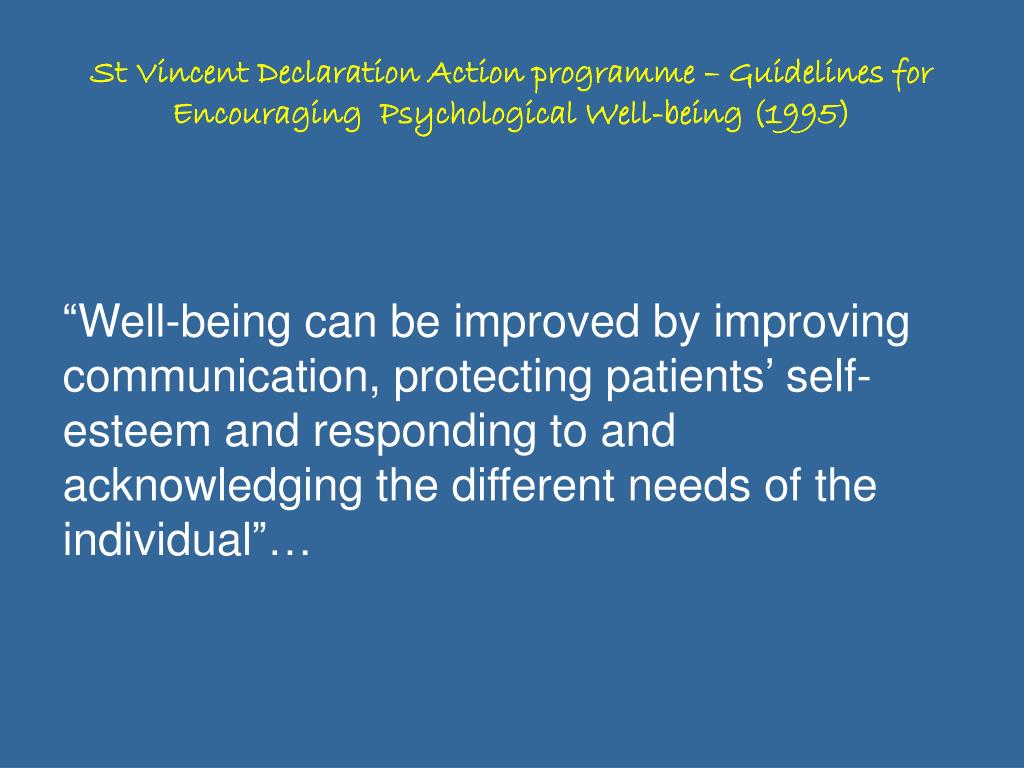 St Vincent Declaration Action programme – Guidelines for Encouraging Psychological Well-being (1995)

“Well-being can be improved by improving communication, protecting patients’ self-esteem and responding to and acknowledging the different needs of the individual”…